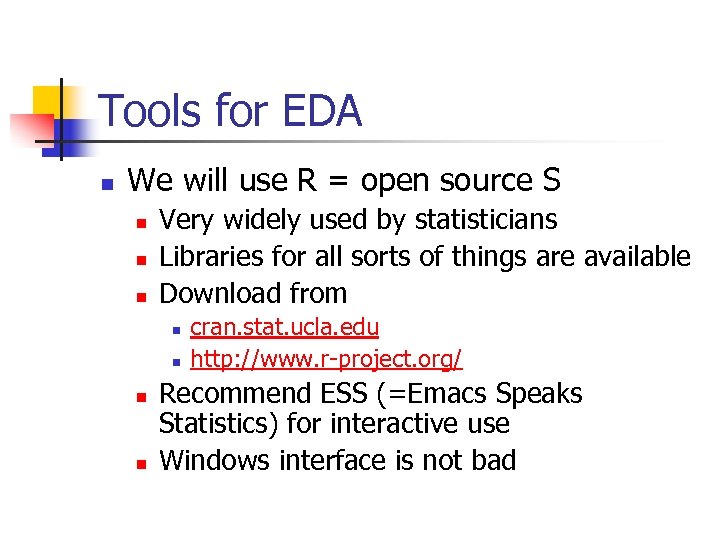 Tools for EDA

- We will use R = open source S
  - Very widely used by statisticians
  - Libraries for all sorts of things are available
  - Download from
    - cran.stat.ucla.edu
    - http://www.r-project.org/
  - Recommend ESS (=Emacs Speaks Statistics) for interactive use
  - Windows interface is not bad